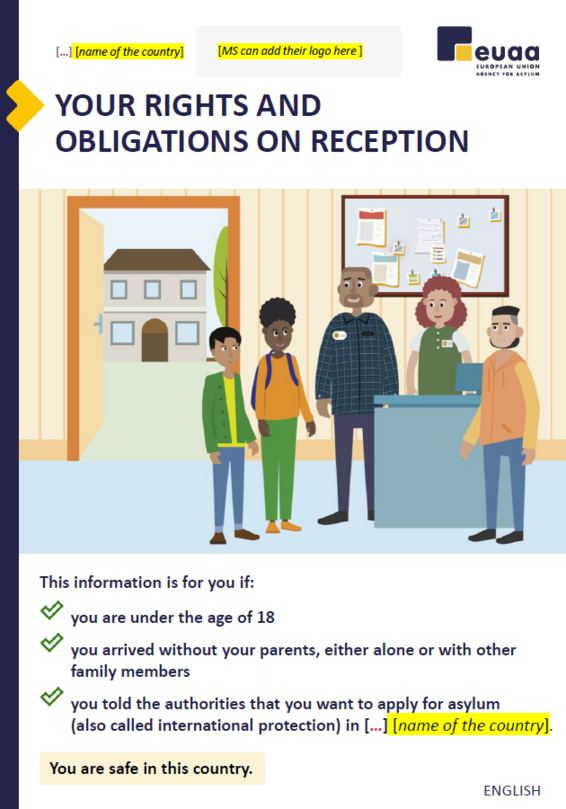 [...] [name of the country]

[MS can add their logo here ]

euaa
EUROPEAN UNION AGENCY FOR ASYLUM

YOUR RIGHTS AND OBLIGATIONS ON RECEPTION

This information is for you if:

you are under the age of 18

you arrived without your parents, either alone or with other family members

you told the authorities that you want to apply for asylum (also called international protection) in [...] [name of the country].

You are safe in this country.

ENGLISH